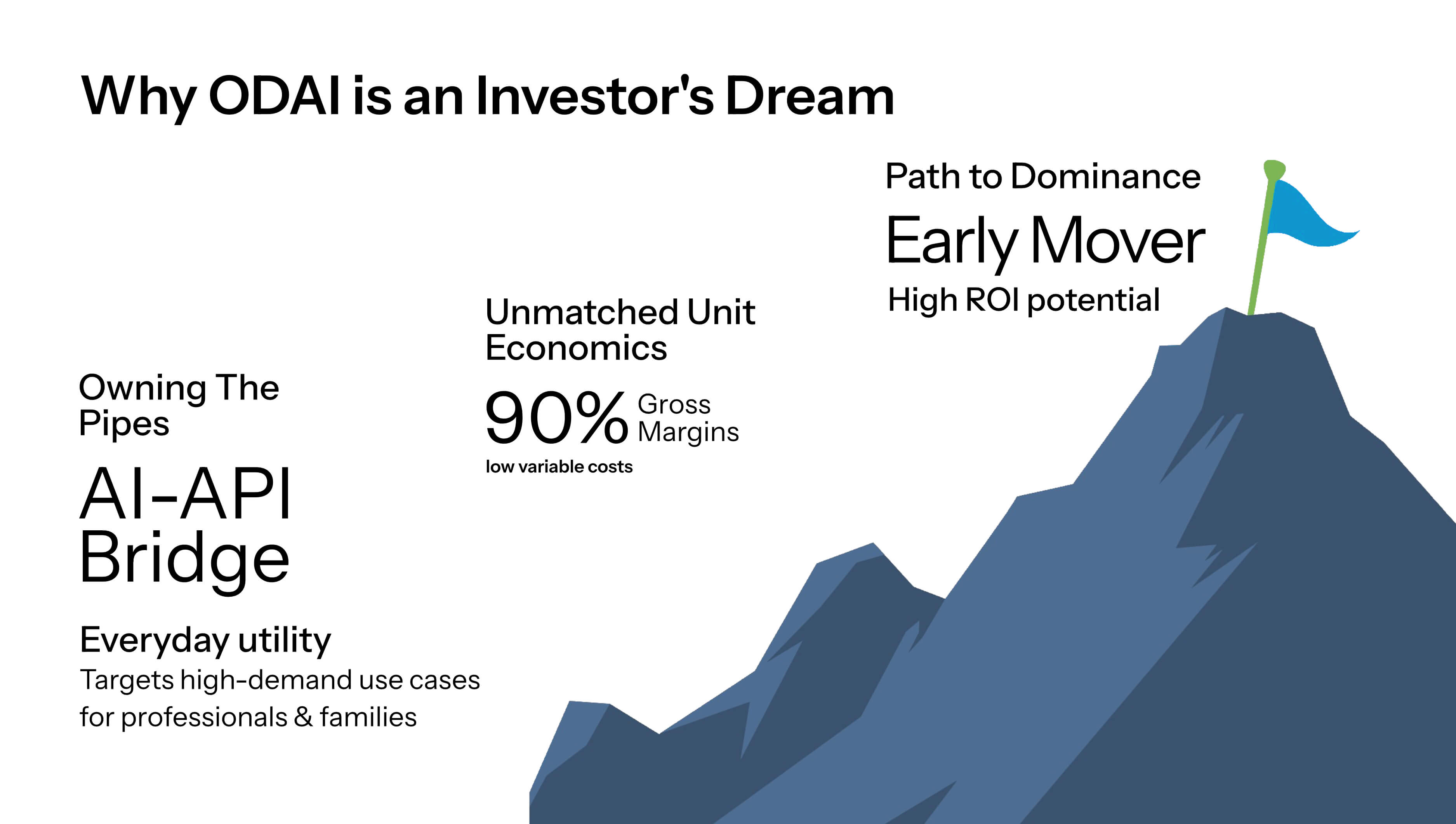 Why ODAI is an Investor's Dream

Owning The Pipes

AI-API Bridge

Everyday utility

Targets high-demand use cases for professionals & families

Unmatched Unit Economics

90% Gross Margins

low variable costs

Path to Dominance

Early Mover

High ROI potential